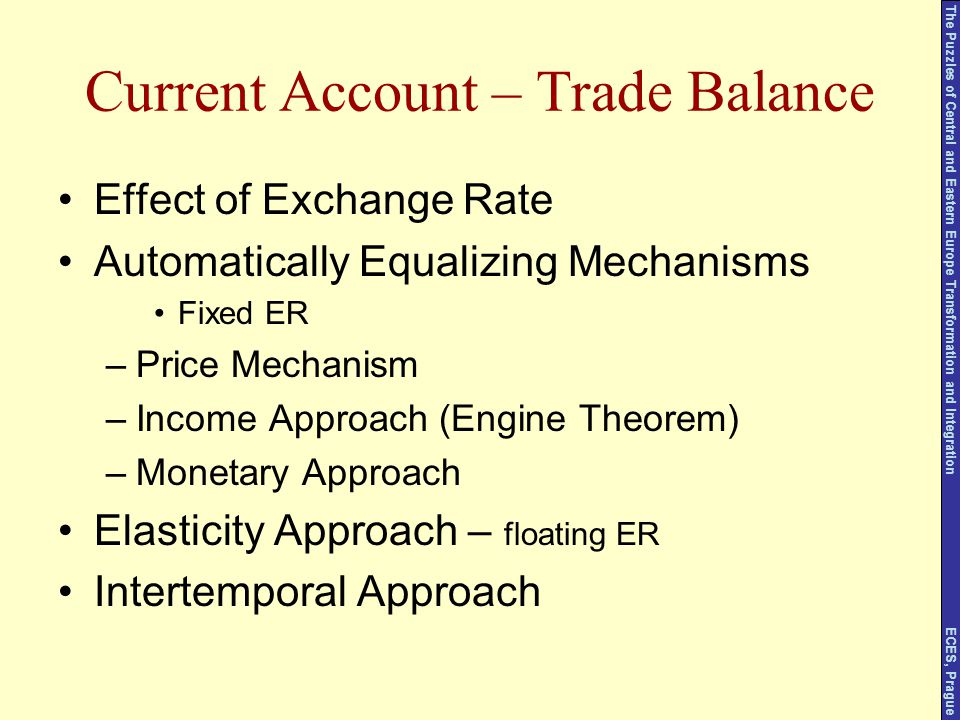 Current Account – Trade Balance

• Effect of Exchange Rate
• Automatically Equalizing Mechanisms
  • Fixed ER
  – Price Mechanism
  – Income Approach (Engine Theorem)
  – Monetary Approach
• Elasticity Approach – floating ER
• Intertemporal Approach

The Puzzles of Central and Eastern Europe Transformation and Integration

ECES, Prague